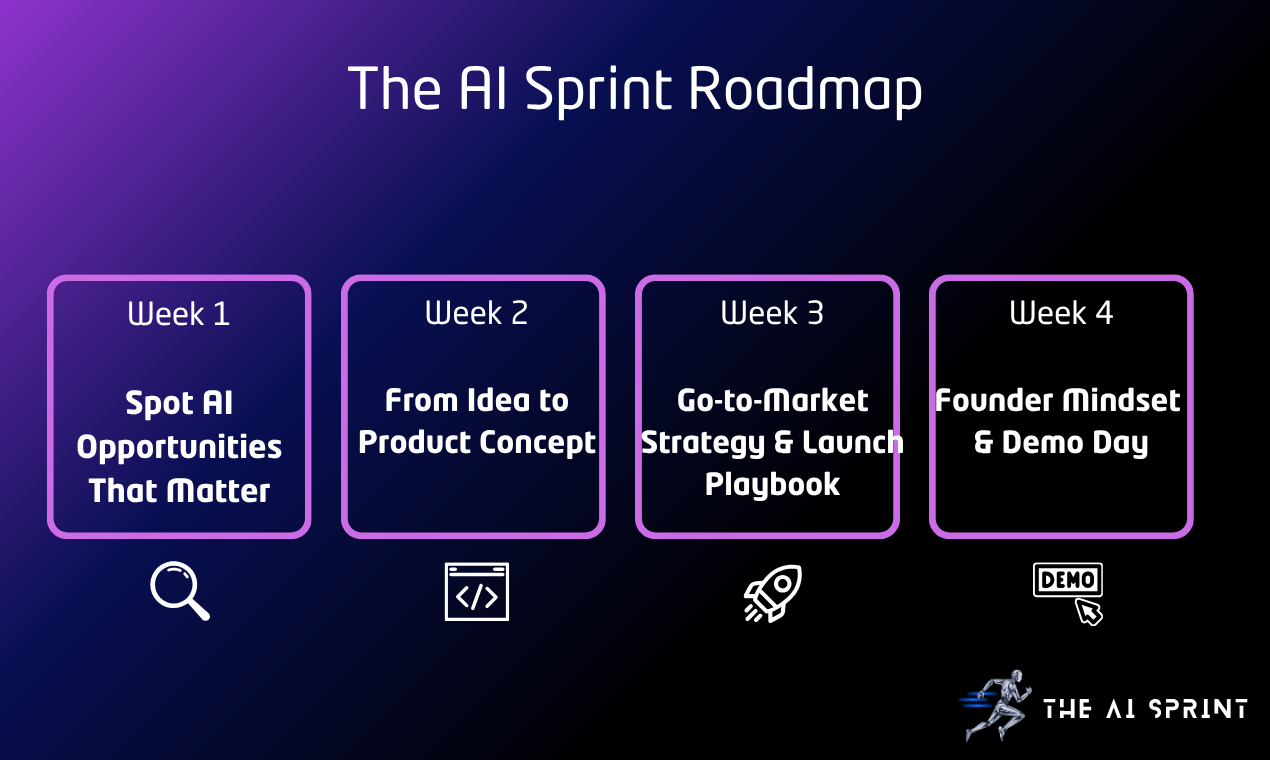 The AI Sprint Roadmap

Week 1

Spot AI Opportunities That Matter

Week 2

From Idea to Product Concept

Week 3

Go-to-Market Strategy & Launch Playbook

Week 4

Founder Mindset & Demo Day

</>

DEMO

THE AI SPRINT